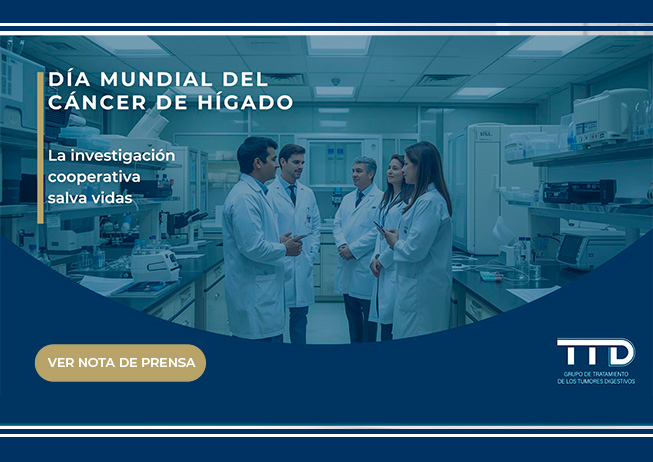 DÍA MUNDIAL DEL CÁNCER DE HÍGADO

La investigación cooperativa salva vidas

VER NOTA DE PRENSA

TTD
GRUPO DE TRATAMIENTO DE LOS TUMORES DIGESTIVOS